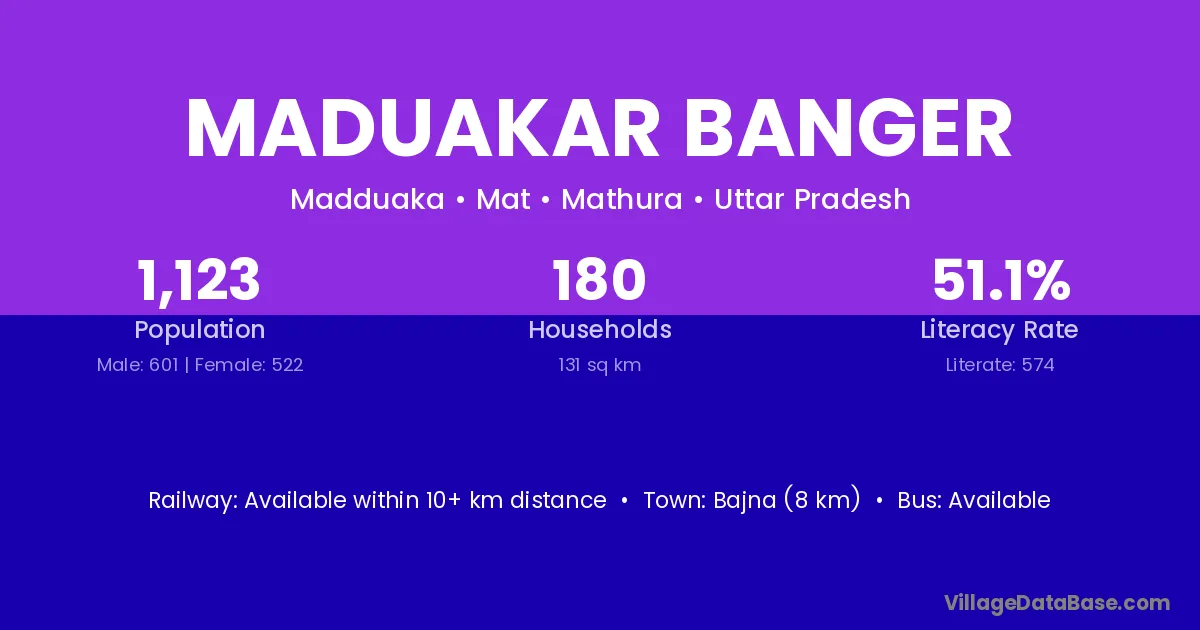 MADUAKAR BANGER

Madduaka • Mat • Mathura • Uttar Pradesh

1,123
Population
Male: 601 | Female: 522

180
Households
131 sq km

51.1%
Literacy Rate
Literate: 574

Railway: Available within 10+ km distance • Town: Bajna (8 km) • Bus: Available

VillageDataBase.com